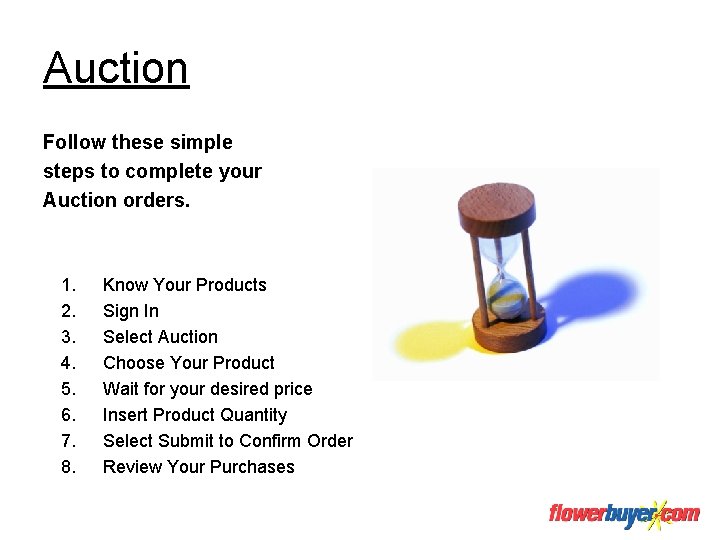 Auction

Follow these simple steps to complete your Auction orders.

1. Know Your Products
2. Sign In
3. Select Auction
4. Choose Your Product
5. Wait for your desired price
6. Insert Product Quantity
7. Select Submit to Confirm Order
8. Review Your Purchases

flowerbuyer.com